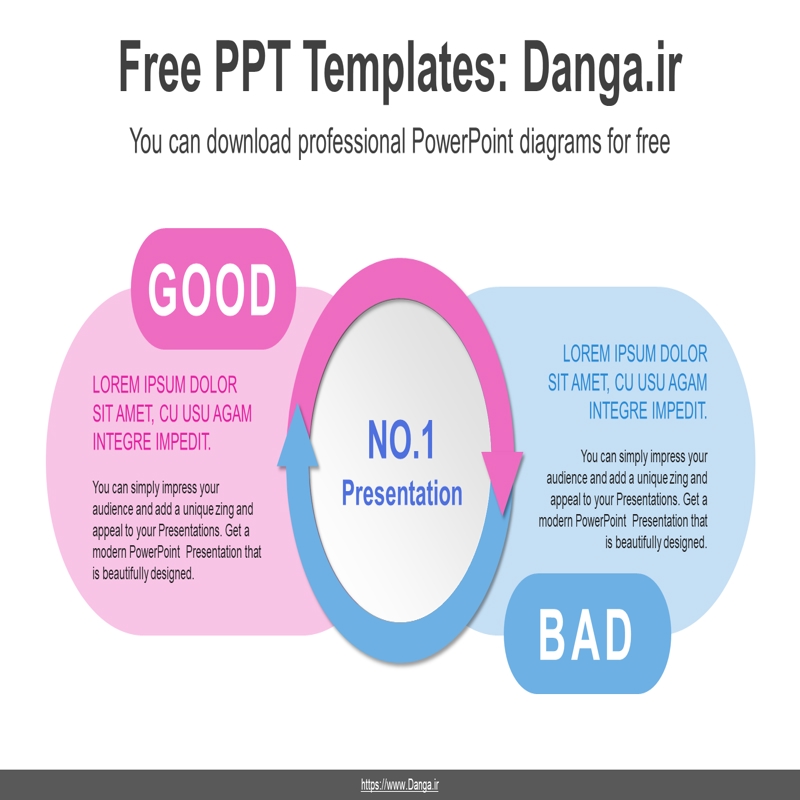 Free PPT Templates: Danga.ir

You can download professional PowerPoint diagrams for free

GOOD

LOREM IPSUM DOLOR SIT AMET, CU USU AGAM INTEGRE IMPEDIT.

You can simply impress your audience and add a unique zing and appeal to your Presentations. Get a modern PowerPoint Presentation that is beautifully designed.

NO.1
Presentation

LOREM IPSUM DOLOR SIT AMET, CU USU AGAM INTEGRE IMPEDIT.

You can simply impress your audience and add a unique zing and appeal to your Presentations. Get a modern PowerPoint Presentation that is beautifully designed.

BAD

https://www.Danga.ir